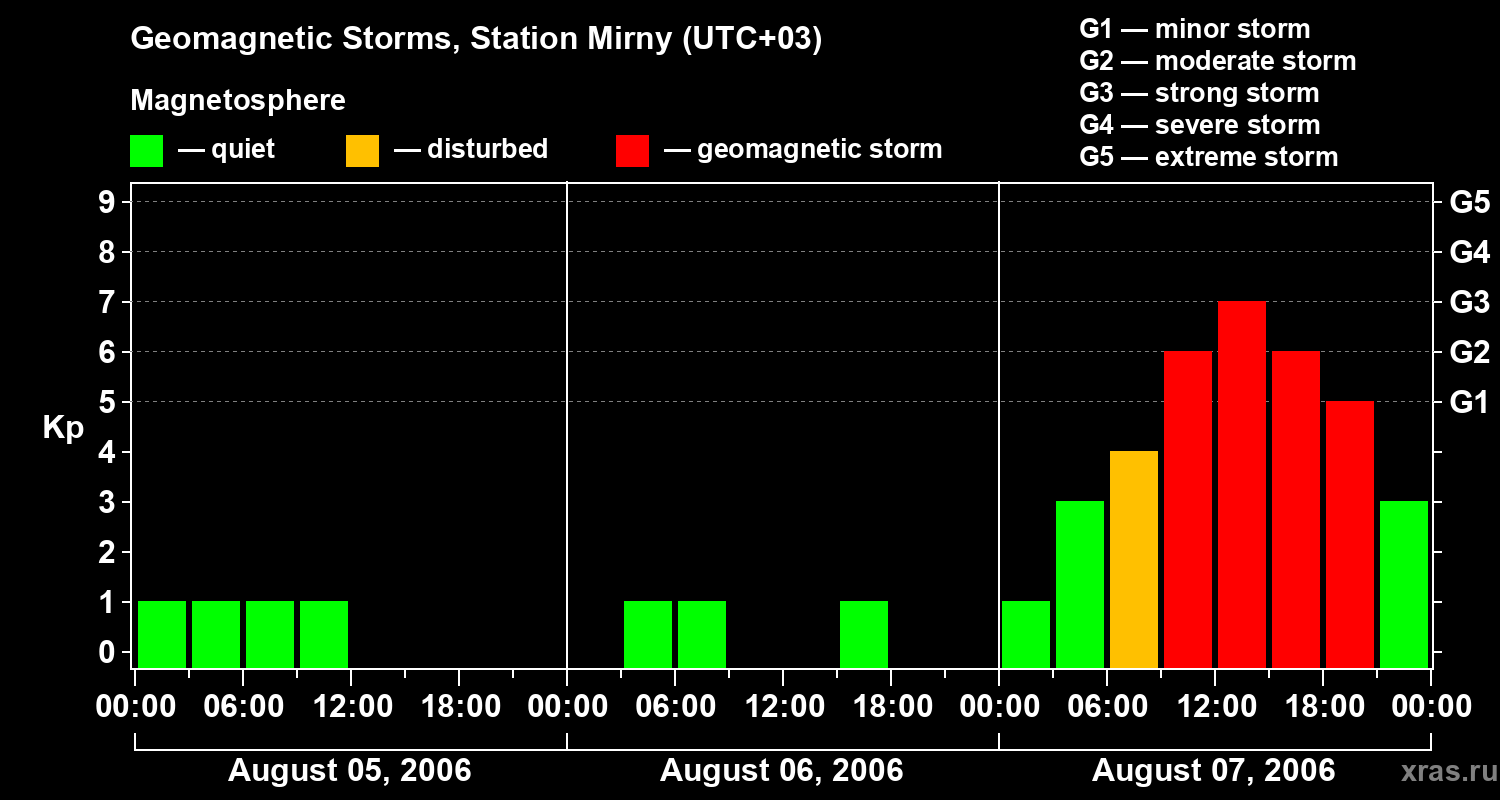 Geomagnetic Storms, Station Mirny (UTC+03)

Magnetosphere

— quiet — disturbed — geomagnetic storm

G1 — minor storm
G2 — moderate storm
G3 — strong storm
G4 — severe storm
G5 — extreme storm

Kp

9
8
7
6
5
4
3
2
1
0

G5
G4
G3
G2
G1

00:00 06:00 12:00 18:00 00:00 06:00 12:00 18:00 00:00 06:00 12:00 18:00 00:00

August 05, 2006
August 06, 2006
August 07, 2006

xras.ru